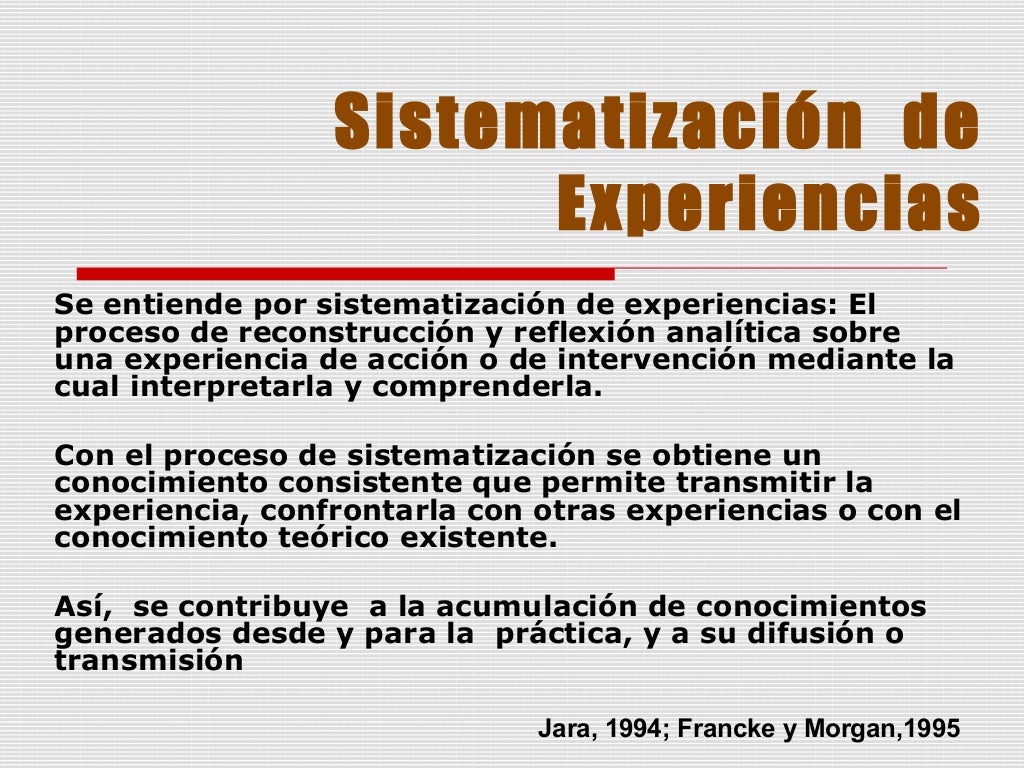 Sistematización de Experiencias

Se entiende por sistematización de experiencias: El proceso de reconstrucción y reflexión analítica sobre una experiencia de acción o de intervención mediante la cual interpretarla y comprenderla.

Con el proceso de sistematización se obtiene un conocimiento consistente que permite transmitir la experiencia, confrontarla con otras experiencias o con el conocimiento teórico existente.

Así, se contribuye a la acumulación de conocimientos generados desde y para la práctica, y a su difusión o transmisión

Jara, 1994; Francke y Morgan,1995